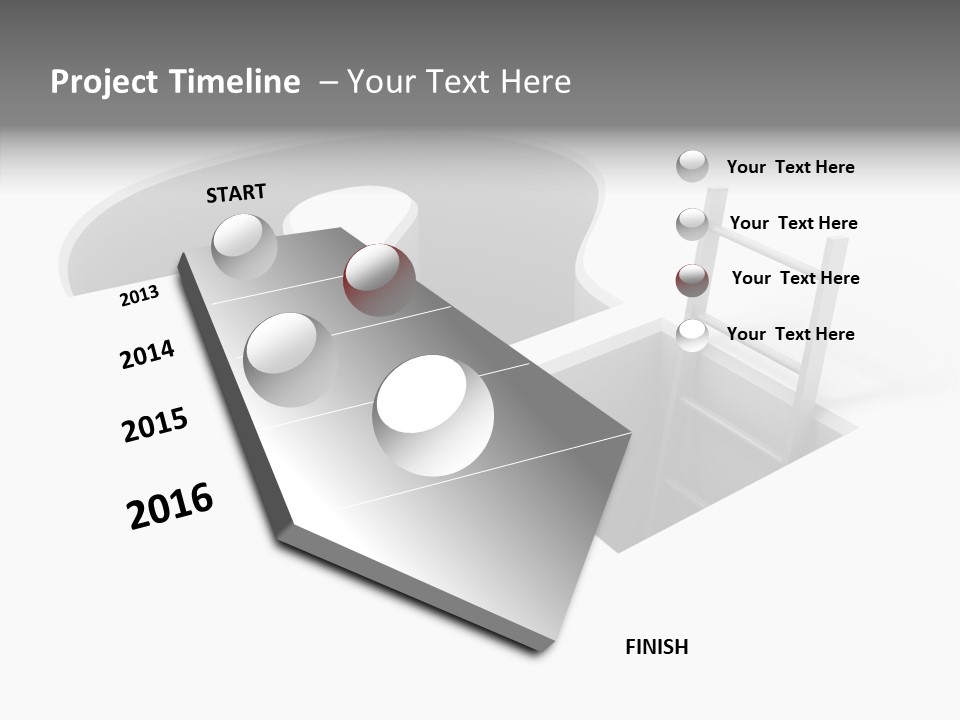 Project Timeline – Your Text Here

START

2013

2014

2015

2016

FINISH

Your Text Here

Your Text Here

Your Text Here

Your Text Here